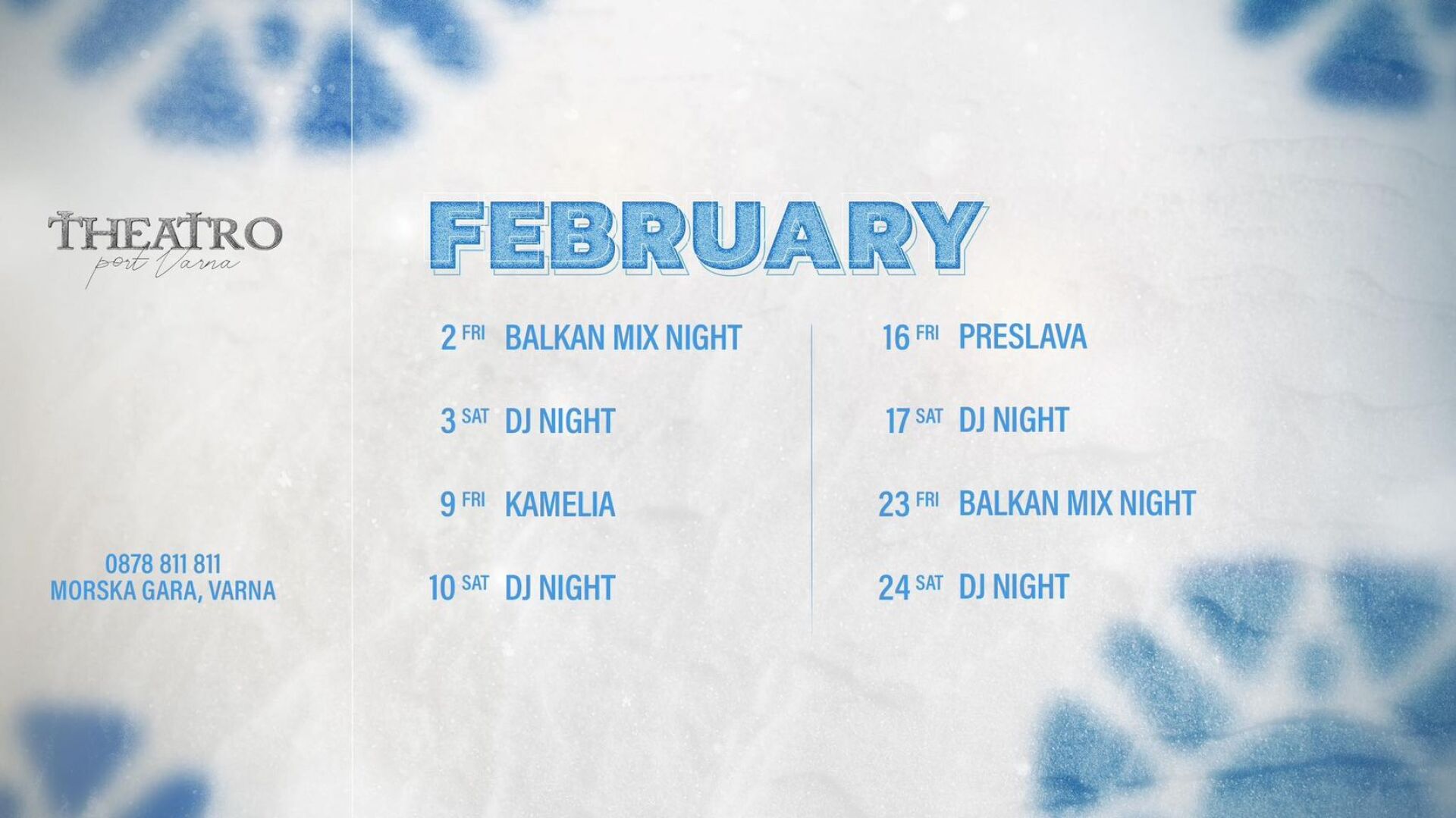 THEATRO
port Varna

0878 811 811
MORSKA GARA, VARNA

FEBRUARY

2 FRI BALKAN MIX NIGHT

3 SAT DJ NIGHT

9 FRI KAMELIA

10 SAT DJ NIGHT

16 FRI PRESLAVA

17 SAT DJ NIGHT

23 FRI BALKAN MIX NIGHT

24 SAT DJ NIGHT